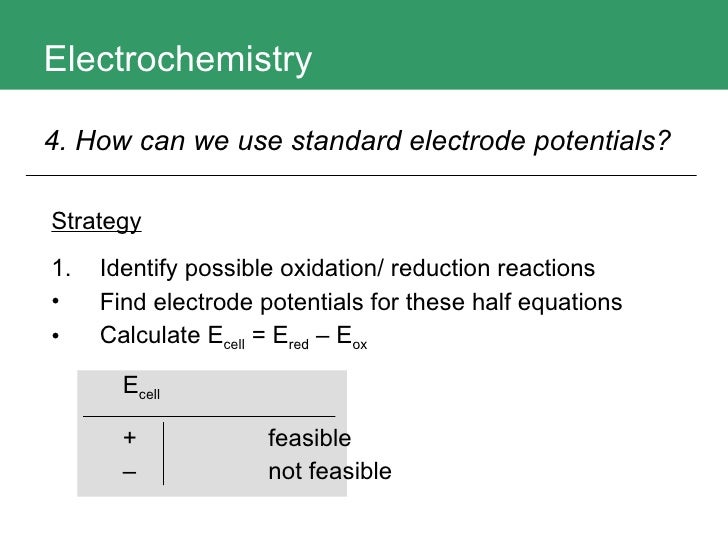 Electrochemistry

4. How can we use standard electrode potentials?

Strategy

1. Identify possible oxidation/ reduction reactions
• Find electrode potentials for these half equations
• Calculate $E_{cell} = E_{red} – E_{ox}$

| $E_{cell}$ | |
|---|---|
| + | feasible |
| – | not feasible |